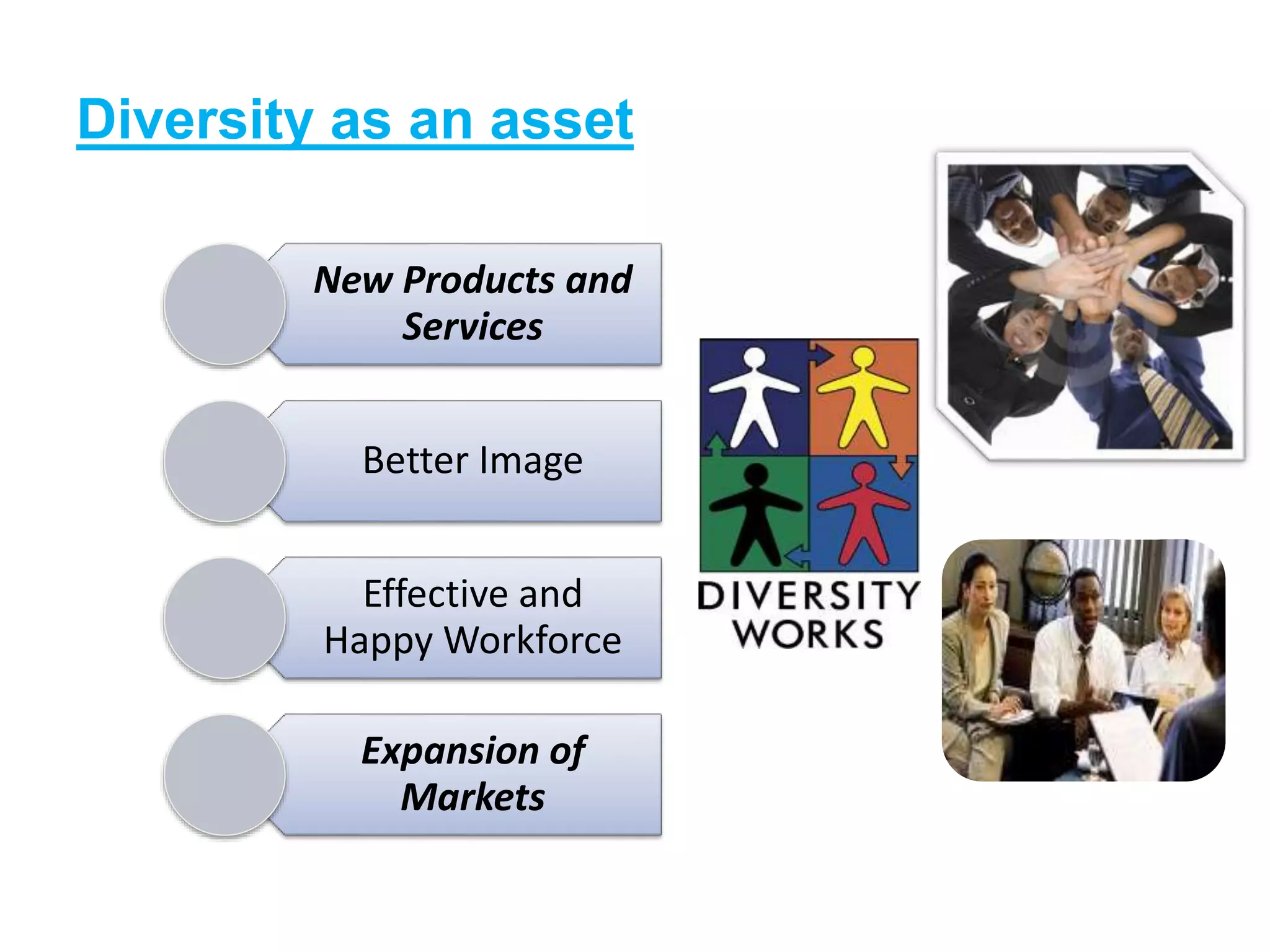 Diversity as an asset

New Products and Services

Better Image

Effective and Happy Workforce

Expansion of Markets

DIVERSITY WORKS